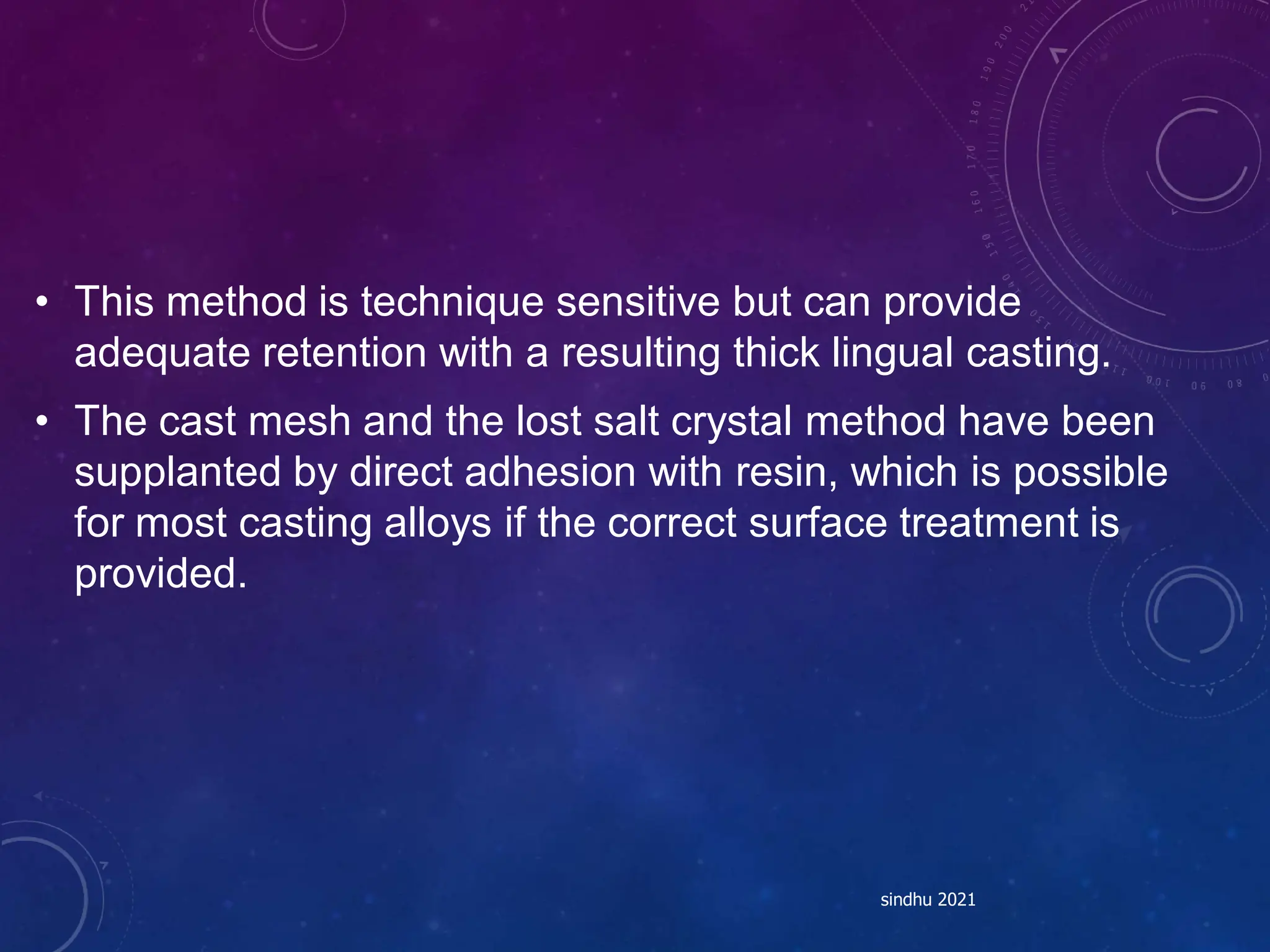 • This method is technique sensitive but can provide adequate retention with a resulting thick lingual casting.

• The cast mesh and the lost salt crystal method have been supplanted by direct adhesion with resin, which is possible for most casting alloys if the correct surface treatment is provided.

sindhu 2021